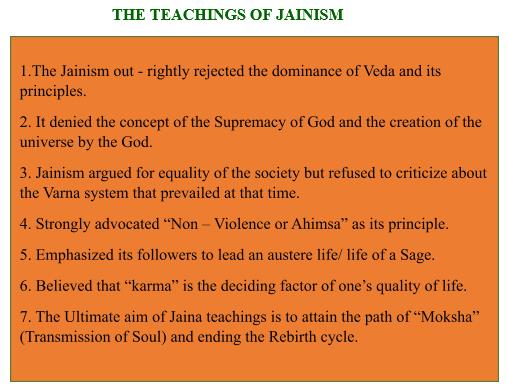 THE TEACHINGS OF JAINISM

1.The Jainism out - rightly rejected the dominance of Veda and its principles.

2. It denied the concept of the Supremacy of God and the creation of the universe by the God.

3. Jainism argued for equality of the society but refused to criticize about the Varna system that prevailed at that time.

4. Strongly advocated “Non – Violence or Ahimsa” as its principle.

5. Emphasized its followers to lead an austere life/ life of a Sage.

6. Believed that “karma” is the deciding factor of one’s quality of life.

7. The Ultimate aim of Jaina teachings is to attain the path of “Moksha” (Transmission of Soul) and ending the Rebirth cycle.